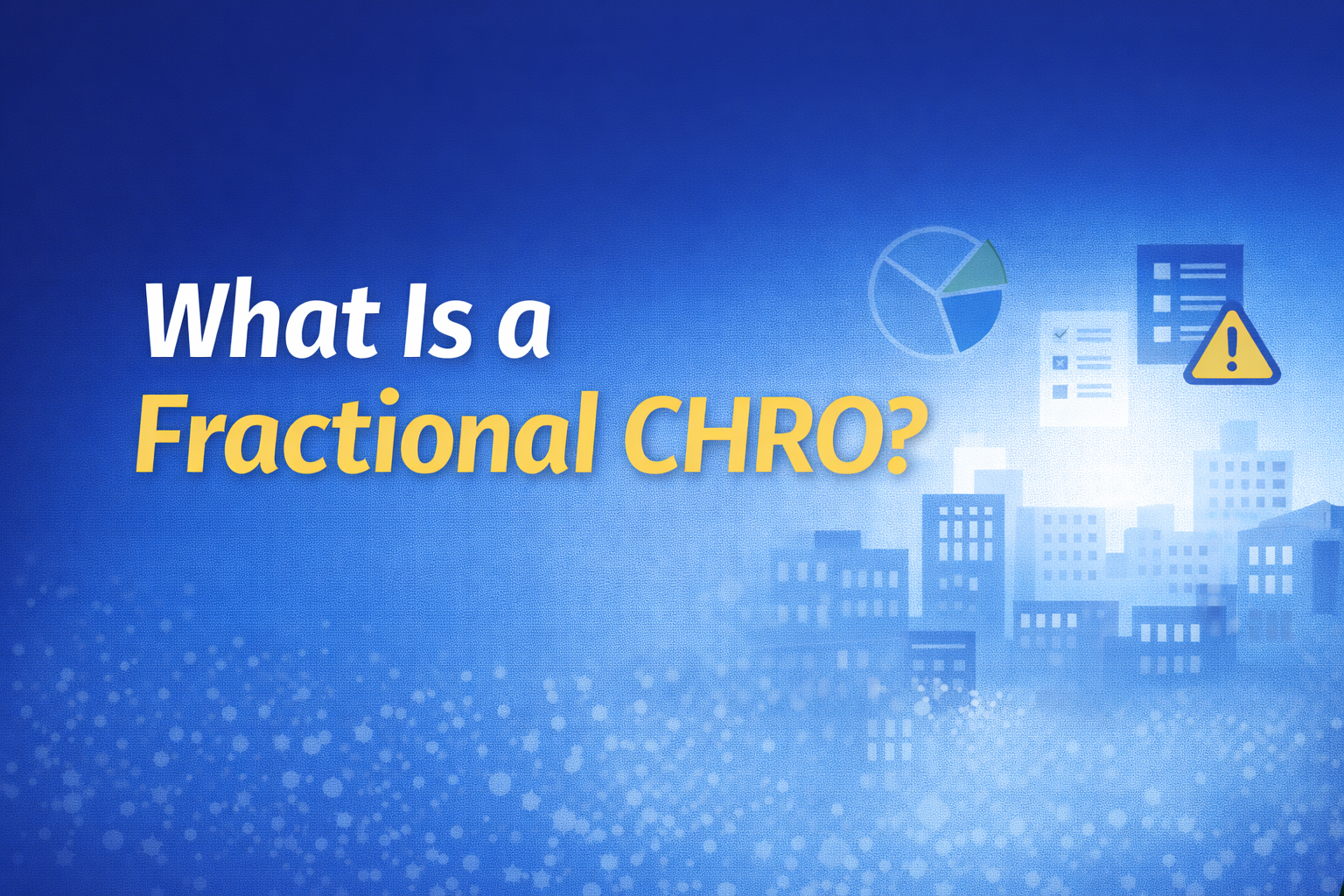 What Is a Fractional CHRO?